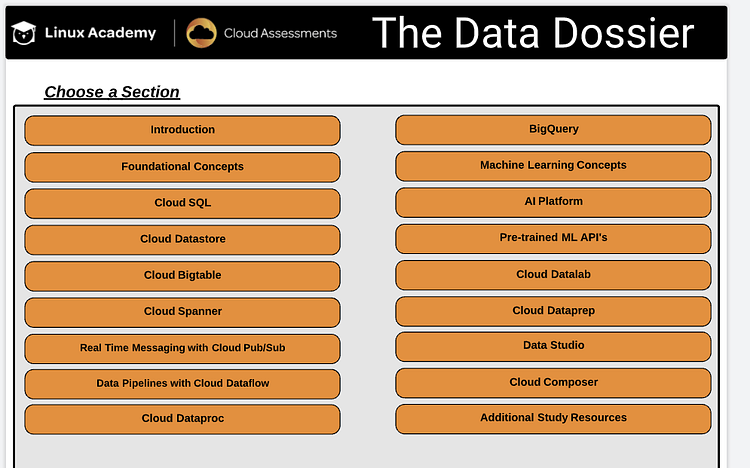 Linux Academy | Cloud Assessments The Data Dossier

Choose a Section

Introduction

Foundational Concepts

Cloud SQL

Cloud Datastore

Cloud Bigtable

Cloud Spanner

Real Time Messaging with Cloud Pub/Sub

Data Pipelines with Cloud Dataflow

Cloud Dataproc

BigQuery

Machine Learning Concepts

AI Platform

Pre-trained ML API's

Cloud Datalab

Cloud Dataprep

Data Studio

Cloud Composer

Additional Study Resources